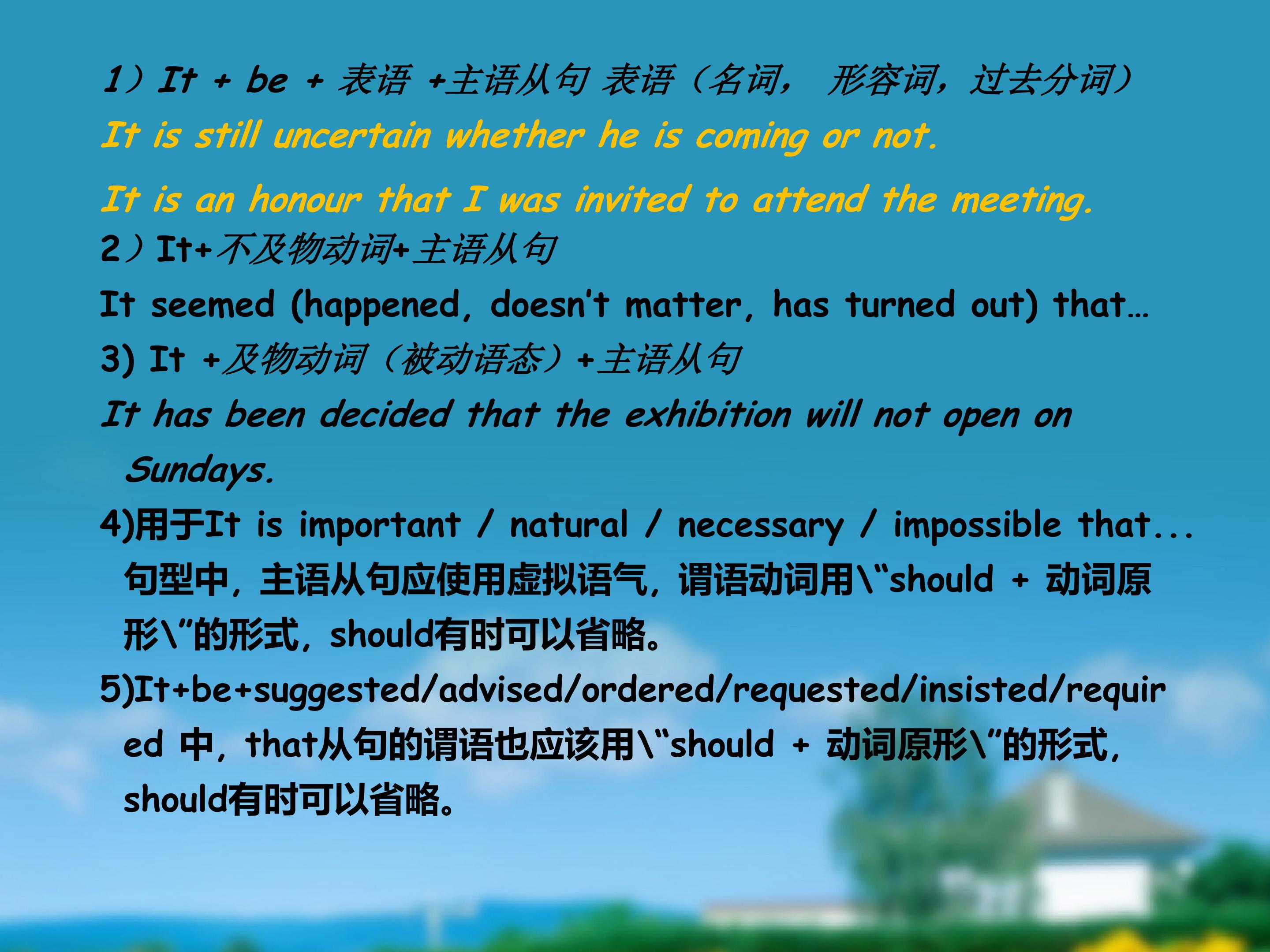 1）It + be + 表语 +主语从句 表语（名词， 形容词，过去分词）

It is still uncertain whether he is coming or not.

It is an honour that I was invited to attend the meeting.

2）It+不及物动词+主语从句

It seemed (happened, doesn't matter, has turned out) that…

3) It +及物动词（被动语态）+主语从句

It has been decided that the exhibition will not open on Sundays.

4)用于It is important / natural / necessary / impossible that... 句型中，主语从句应使用虚拟语气，谓语动词用\"should + 动词原形\"的形式，should有时可以省略。

5)It+be+suggested/advised/ordered/requested/insisted/required 中，that从句的谓语也应该用\"should + 动词原形\"的形式，should有时可以省略。